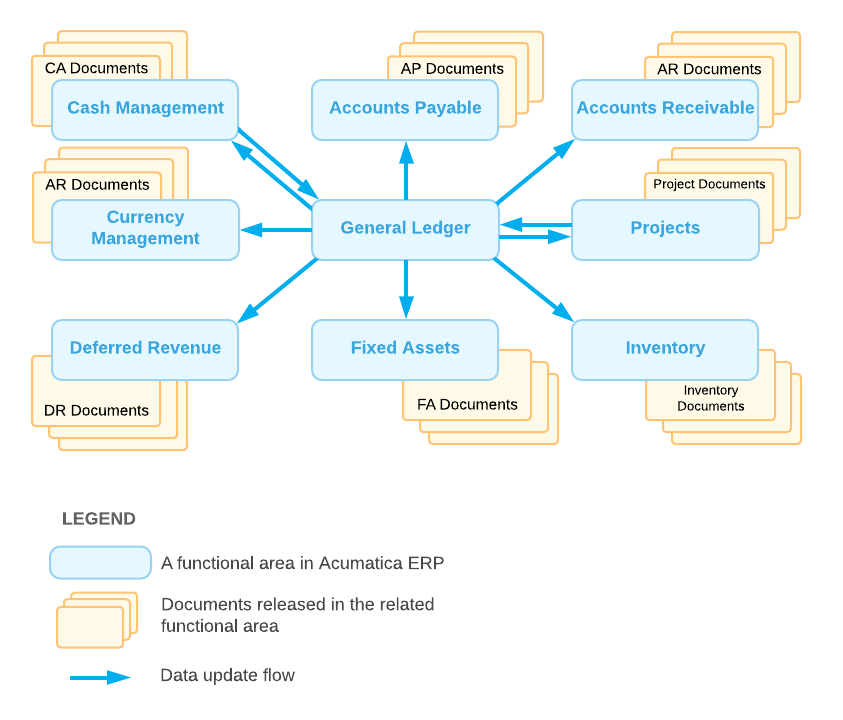 CA Documents
Cash Management

AP Documents
Accounts Payable

AR Documents
Accounts Receivable

AR Documents
Currency Management

General Ledger

Project Documents
Projects

Deferred Revenue
DR Documents

Fixed Assets
FA Documents

Inventory
Inventory Documents

LEGEND

A functional area in Acumatica ERP

Documents released in the related functional area

Data update flow